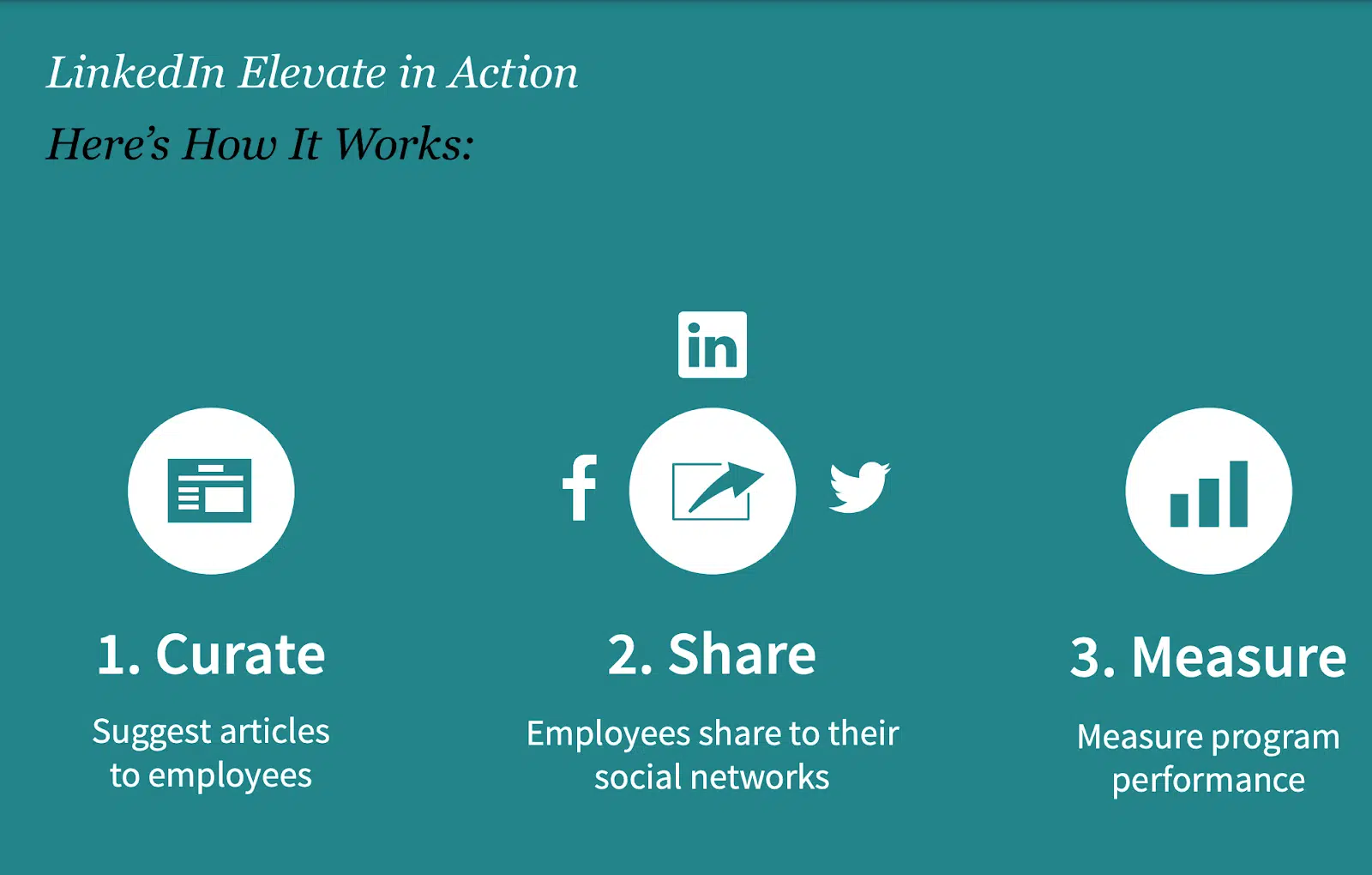 LinkedIn Elevate in Action

Here's How It Works:

in

f

1. Curate

Suggest articles to employees

2. Share

Employees share to their social networks

3. Measure

Measure program performance